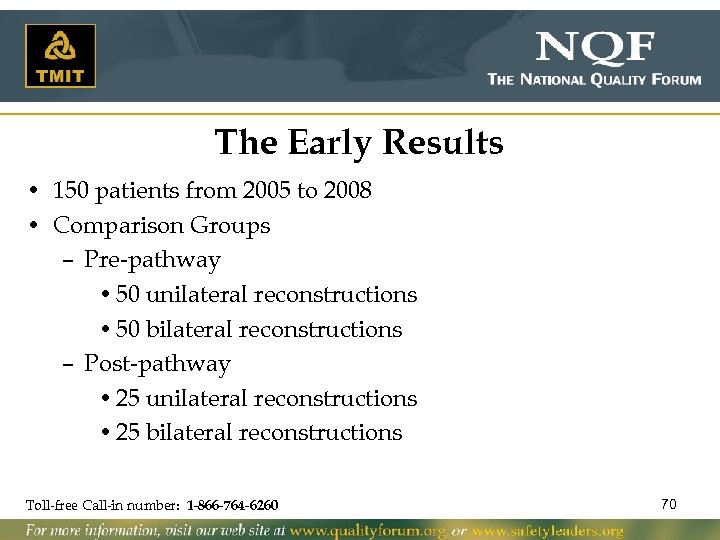 TMIT

NQF
THE NATIONAL QUALITY FORUM

The Early Results

• 150 patients from 2005 to 2008
• Comparison Groups
– Pre-pathway
• 50 unilateral reconstructions
• 50 bilateral reconstructions
– Post-pathway
• 25 unilateral reconstructions
• 25 bilateral reconstructions

Toll-free Call-in number: 1-866-764-6260

70

For more information, visit our web site at www.qualityforum.org or www.safetyleaders.org